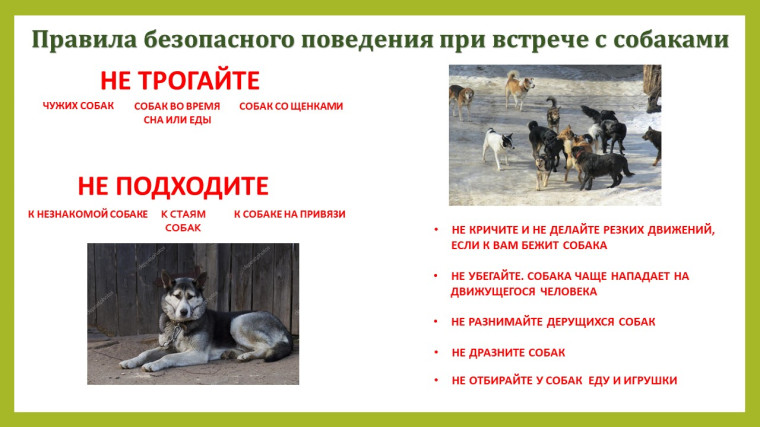 Правила безопасного поведения при встрече с собаками

НЕ ТРОГАЙТЕ

ЧУЖИХ СОБАК

СОБАК ВО ВРЕМЯ СНА ИЛИ ЕДЫ

СОБАК СО ЩЕНКАМИ

НЕ ПОДХОДИТЕ

К НЕЗНАКОМОЙ СОБАКЕ

К СТАЯМ СОБАК

К СОБАКЕ НА ПРИВЯЗИ

• НЕ КРИЧИТЕ И НЕ ДЕЛАЙТЕ РЕЗКИХ ДВИЖЕНИЙ, ЕСЛИ К ВАМ БЕЖИТ СОБАКА

• НЕ УБЕГАЙТЕ. СОБАКА ЧАЩЕ НАПАДАЕТ НА ДВИЖУЩЕГОСЯ ЧЕЛОВЕКА

• НЕ РАЗНИМАЙТЕ ДЕРУЩИХСЯ СОБАК

• НЕ ДРАЗНИТЕ СОБАК

• НЕ ОТБИРАЙТЕ У СОБАК ЕДУ И ИГРУШКИ